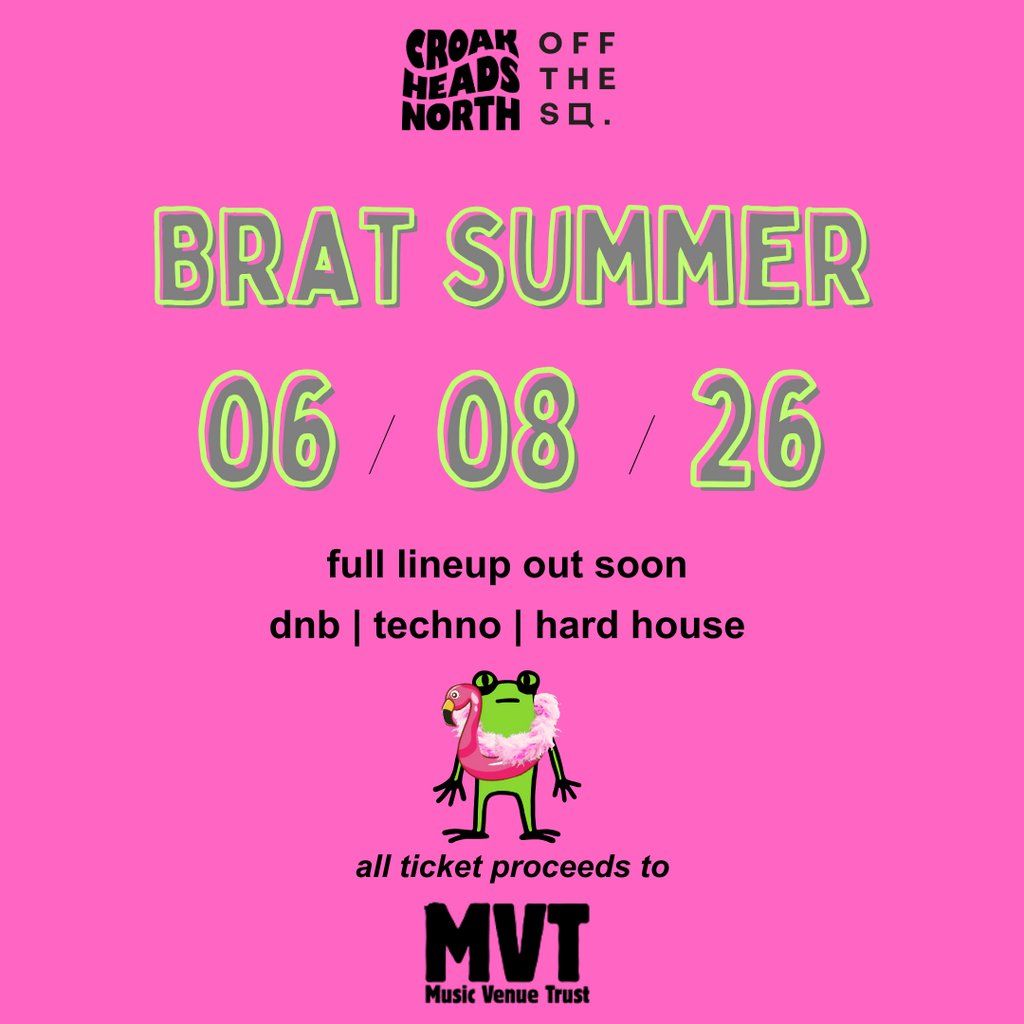 CROAK HEADS NORTH

OFF THE SQ.

BRAT SUMMER

06 / 08 / 26

full lineup out soon

dnb | techno | hard house

all ticket proceeds to

MVT
Music Venue Trust